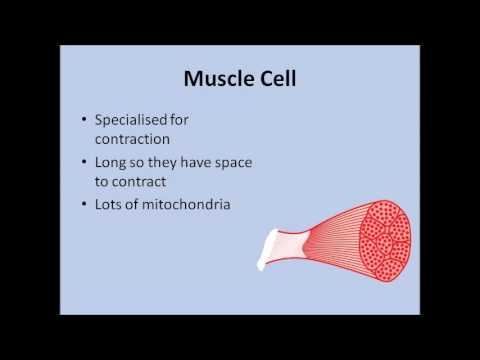 Muscle Cell

• Specialised for contraction
• Long so they have space to contract
• Lots of mitochondria